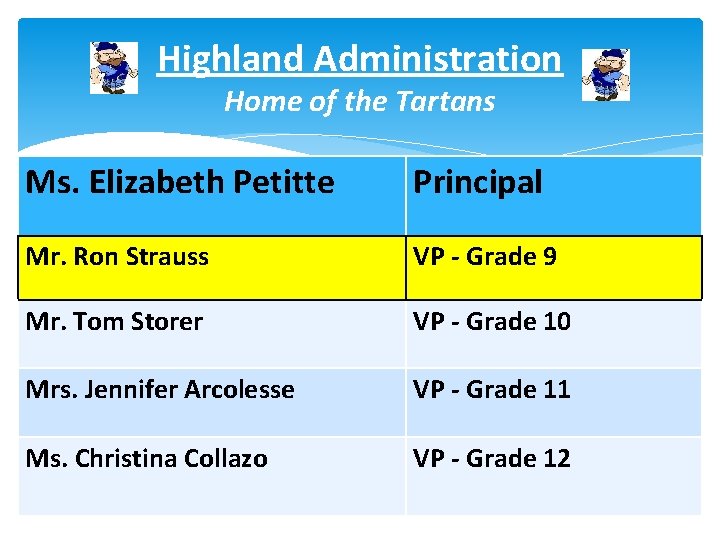 Highland Administration
Home of the Tartans

| Ms. Elizabeth Petitte | Principal |
|---|---|
| Mr. Ron Strauss | VP - Grade 9 |
| Mr. Tom Storer | VP - Grade 10 |
| Mrs. Jennifer Arcolesse | VP - Grade 11 |
| Ms. Christina Collazo | VP - Grade 12 |